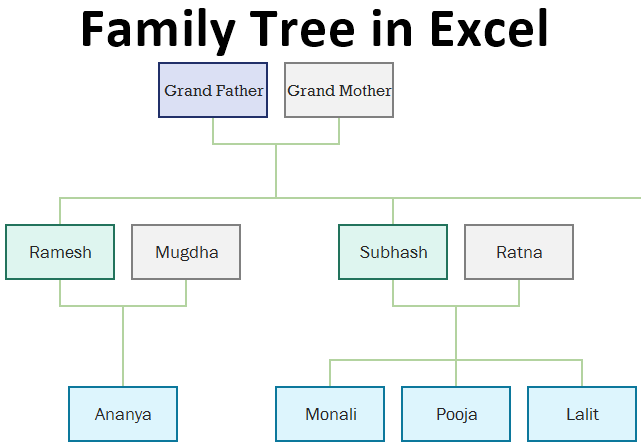 Family Tree in Excel

Grand Father
Grand Mother

Ramesh
Mugdha
Subhash
Ratna

Ananya
Monali
Pooja
Lalit